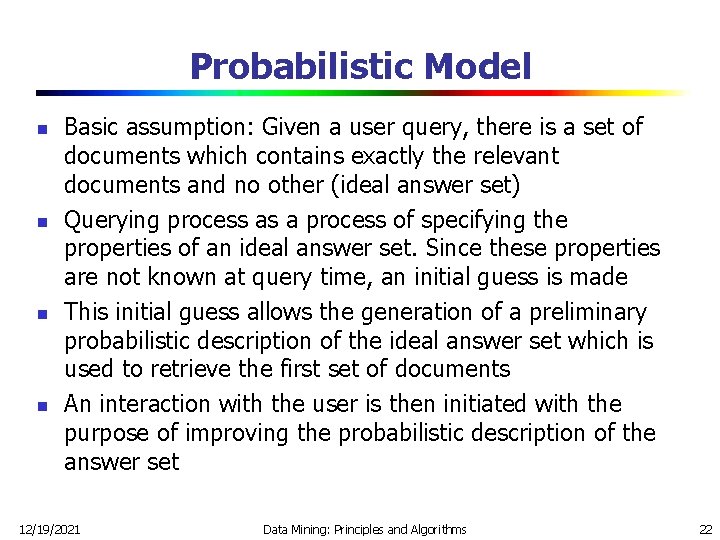 Probabilistic Model

- Basic assumption: Given a user query, there is a set of documents which contains exactly the relevant documents and no other (ideal answer set)
- Querying process as a process of specifying the properties of an ideal answer set. Since these properties are not known at query time, an initial guess is made
- This initial guess allows the generation of a preliminary probabilistic description of the ideal answer set which is used to retrieve the first set of documents
- An interaction with the user is then initiated with the purpose of improving the probabilistic description of the answer set

12/19/2021 Data Mining: Principles and Algorithms 22